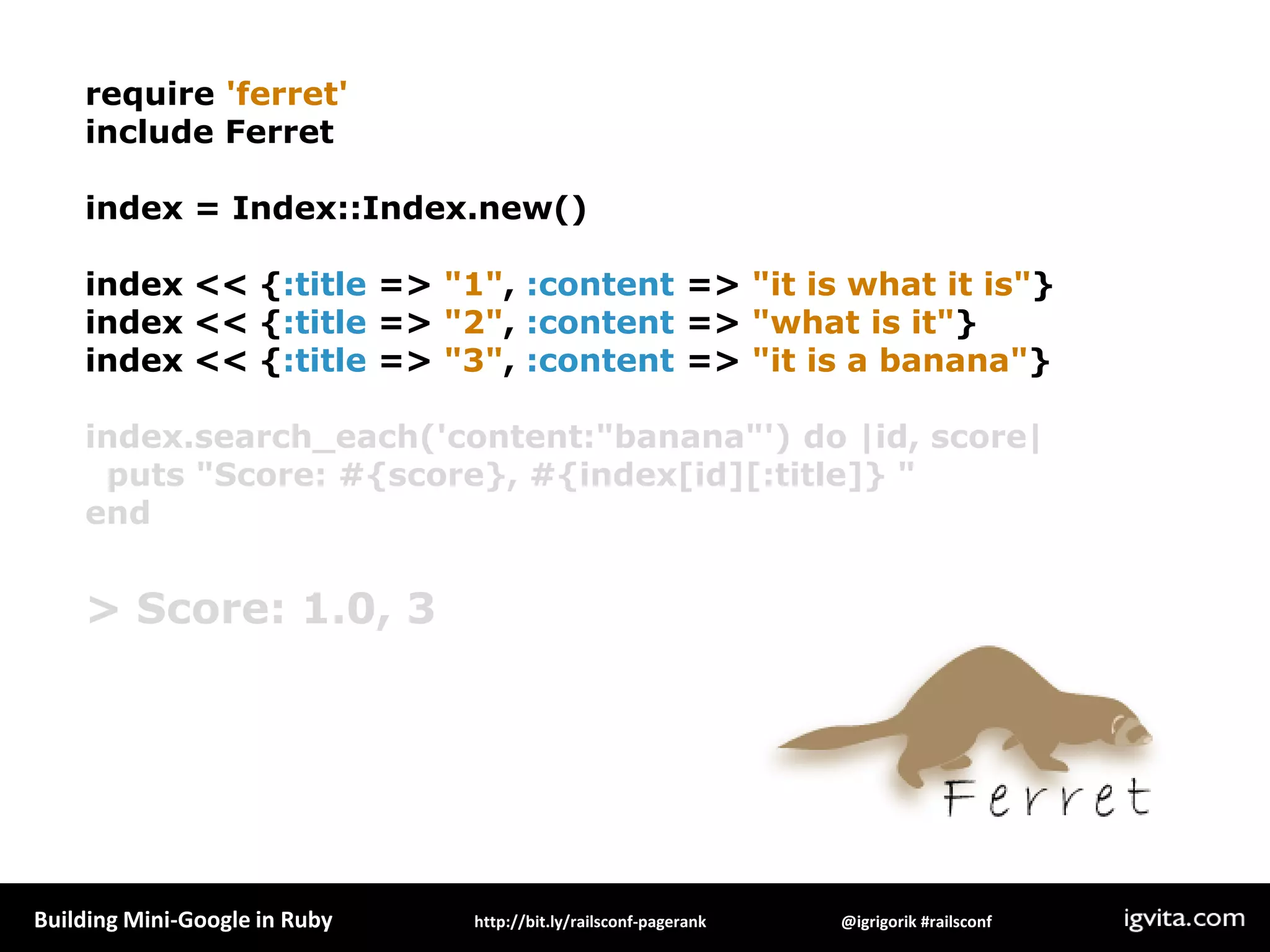 require 'ferret'
include Ferret

index = Index::Index.new()

index << {:title => "1", :content => "it is what it is"}
index << {:title => "2", :content => "what is it"}
index << {:title => "3", :content => "it is a banana"}

index.search_each('content:"banana"') do |id, score|
puts "Score: #{score}, #{index[id][:title]} "
end

> Score: 1.0, 3

Ferret

Building Mini-Google in Ruby http://bit.ly/railsconf-pagerank @igrigorik #railsconf igvita.com